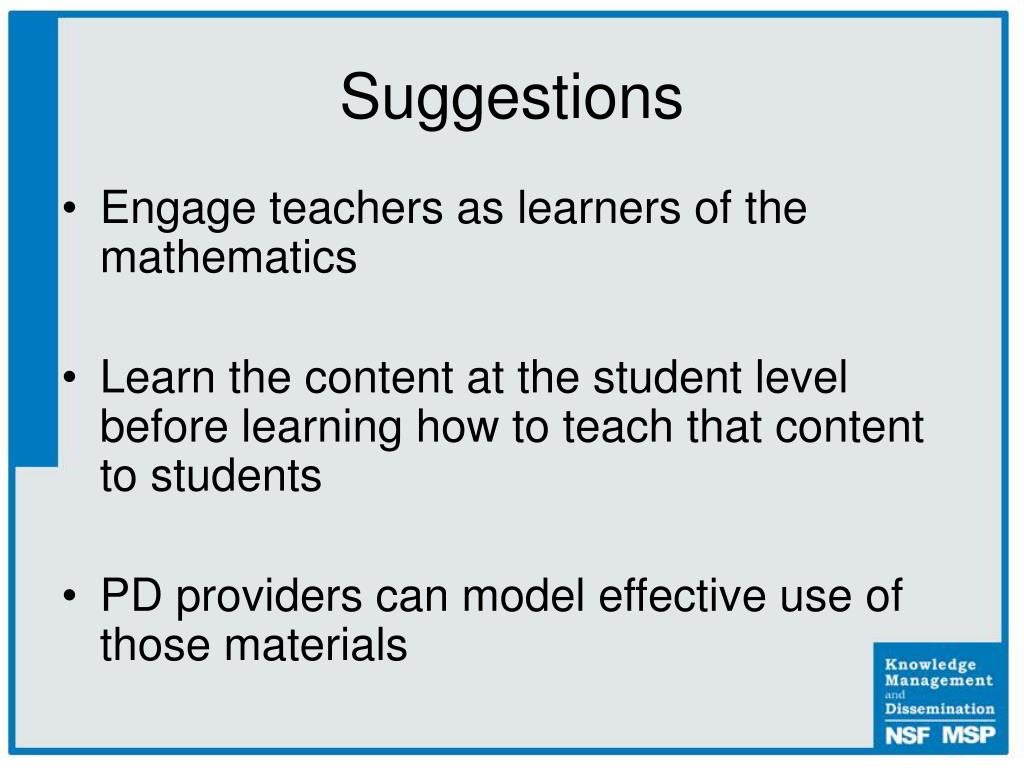 Suggestions

• Engage teachers as learners of the mathematics

• Learn the content at the student level before learning how to teach that content to students

• PD providers can model effective use of those materials

Knowledge Management and Dissemination
NSF MSP